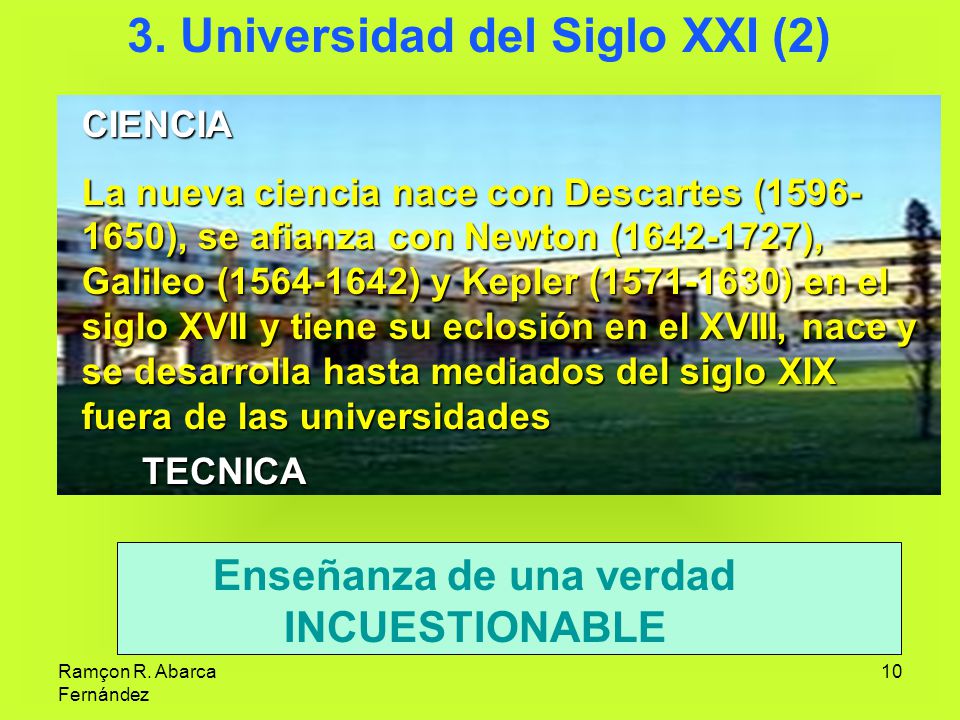 3. Universidad del Siglo XXI (2)

CIENCIA

La nueva ciencia nace con Descartes (1596-1650), se afianza con Newton (1642-1727), Galileo (1564-1642) y Kepler (1571-1630) en el siglo XVII y tiene su eclosión en el XVIII, nace y se desarrolla hasta mediados del siglo XIX fuera de las universidades

TECNICA

Enseñanza de una verdad INCUESTIONABLE

Ramçon R. Abarca Fernández

10